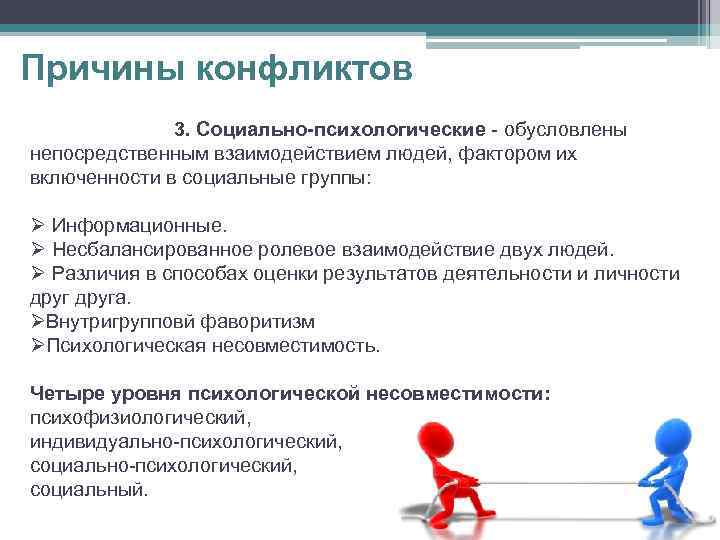 Причины конфликтов

3. Социально-психологические - обусловлены непосредственным взаимодействием людей, фактором их включенности в социальные группы:

➢ Информационные.
➢ Несбалансированное ролевое взаимодействие двух людей.
➢ Различия в способах оценки результатов деятельности и личности друг друга.
➢Внутригрупповй фаворитизм
➢Психологическая несовместимость.

Четыре уровня психологической несовместимости:
психофизиологический,
индивидуально-психологический,
социально-психологический,
социальный.